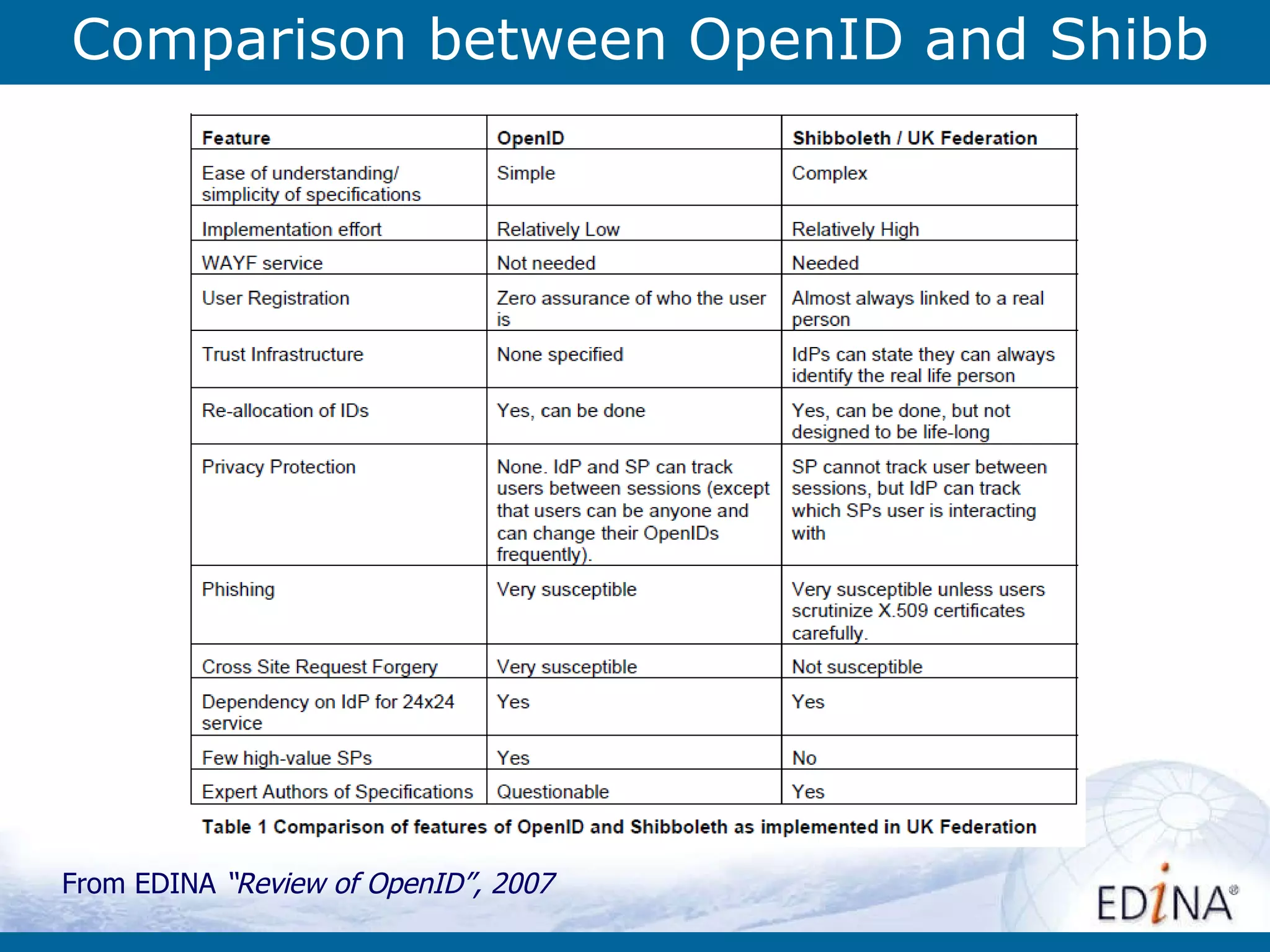 Comparison between OpenID and Shibb

| Feature | OpenID | Shibboleth / UK Federation |
|---|---|---|
| Ease of understanding/ simplicity of specifications | Simple | Complex |
| Implementation effort | Relatively Low | Relatively High |
| WAYF service | Not needed | Needed |
| User Registration | Zero assurance of who the user is | Almost always linked to a real person |
| Trust Infrastructure | None specified | IdPs can state they can always identify the real life person |
| Re-allocation of IDs | Yes, can be done | Yes, can be done, but not designed to be life-long |
| Privacy Protection | None. IdP and SP can track users between sessions (except that users can be anyone and can change their OpenIDs frequently). | SP cannot track user between sessions, but IdP can track which SPs user is interacting with |
| Phishing | Very susceptible | Very susceptible unless users scrutinize X.509 certificates carefully. |
| Cross Site Request Forgery | Very susceptible | Not susceptible |
| Dependency on IdP for 24x24 service | Yes | Yes |
| Few high-value SPs | Yes | No |
| Expert Authors of Specifications | Questionable | Yes |

Table 1 Comparison of features of OpenID and Shibboleth as implemented in UK Federation

From EDINA "Review of OpenID", 2007

EDINA®